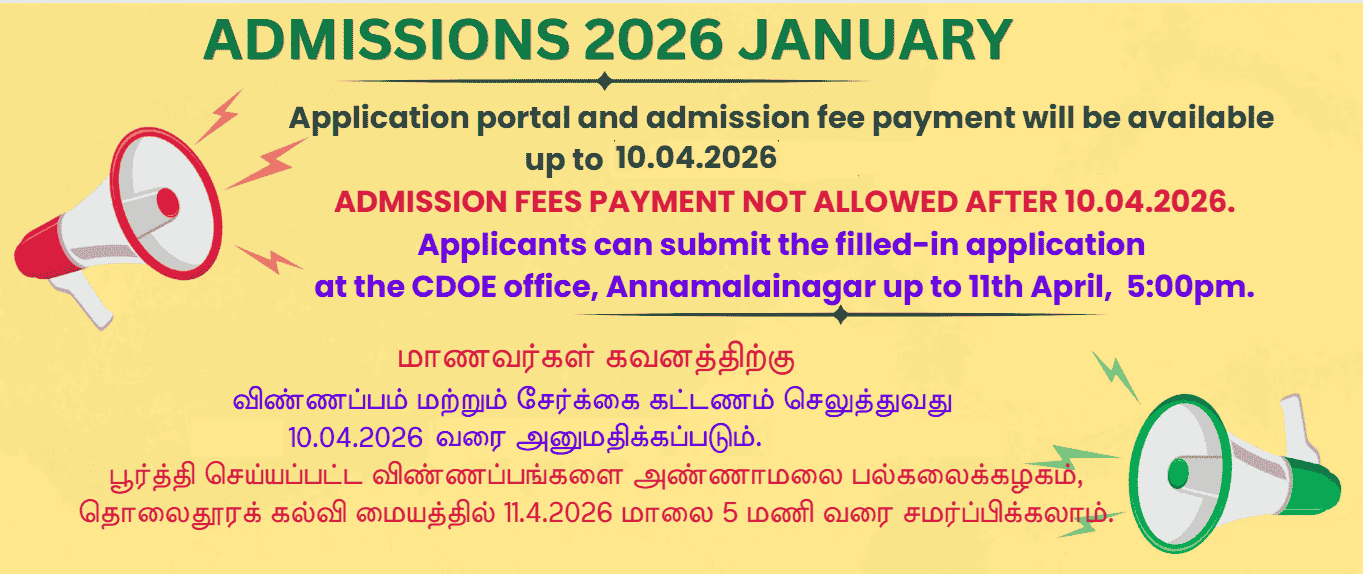 ADMISSIONS 2026 JANUARY

Application portal and admission fee payment will be available up to 10.04.2026

ADMISSION FEES PAYMENT NOT ALLOWED AFTER 10.04.2026.

Applicants can submit the filled-in application at the CDOE office, Annamalainagar up to 11th April, 5:00pm.

மாணவர்கள் கவனத்திற்கு

விண்ணப்பம் மற்றும் சேர்க்கை கட்டணம் செலுத்துவது 10.04.2026 வரை அனுமதிக்கப்படும்.

பூர்த்தி செய்யப்பட்ட விண்ணப்பங்களை அண்ணாமலை பல்கலைக்கழகம், தொலைதூரக் கல்வி மையத்தில் 11.4.2026 மாலை 5 மணி வரை சமர்ப்பிக்கலாம்.